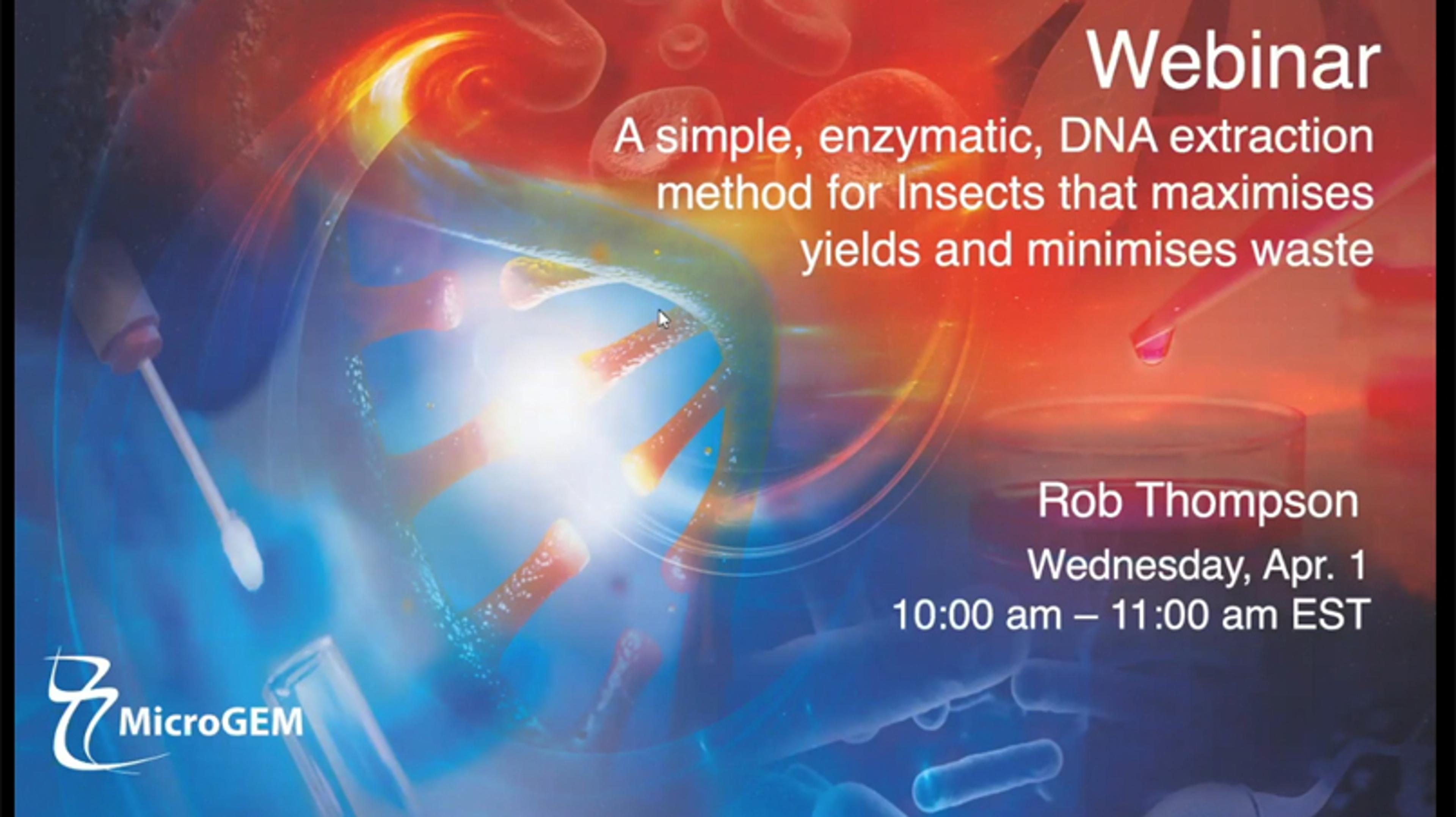 Webinar

A simple, enzymatic, DNA extraction method for Insects that maximises yields and minimises waste

Rob Thompson

Wednesday, Apr. 1
10:00 am – 11:00 am EST

MicroGEM